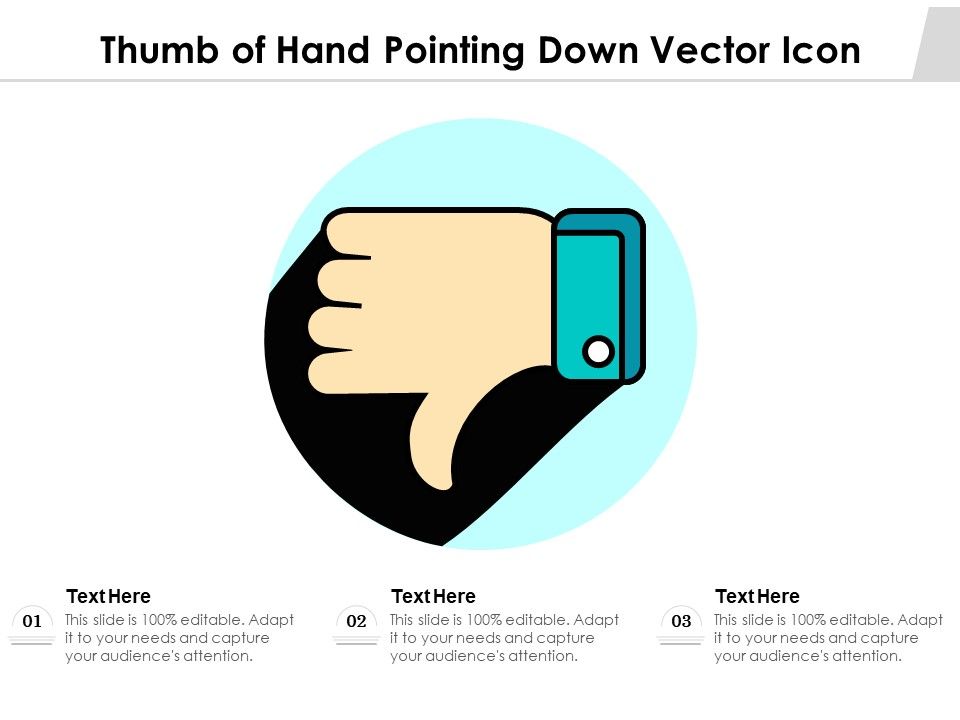 Thumb of Hand Pointing Down Vector Icon

01
Text Here
This slide is 100% editable. Adapt it to your needs and capture your audience's attention.

02
Text Here
This slide is 100% editable. Adapt it to your needs and capture your audience's attention.

03
Text Here
This slide is 100% editable. Adapt it to your needs and capture your audience's attention.